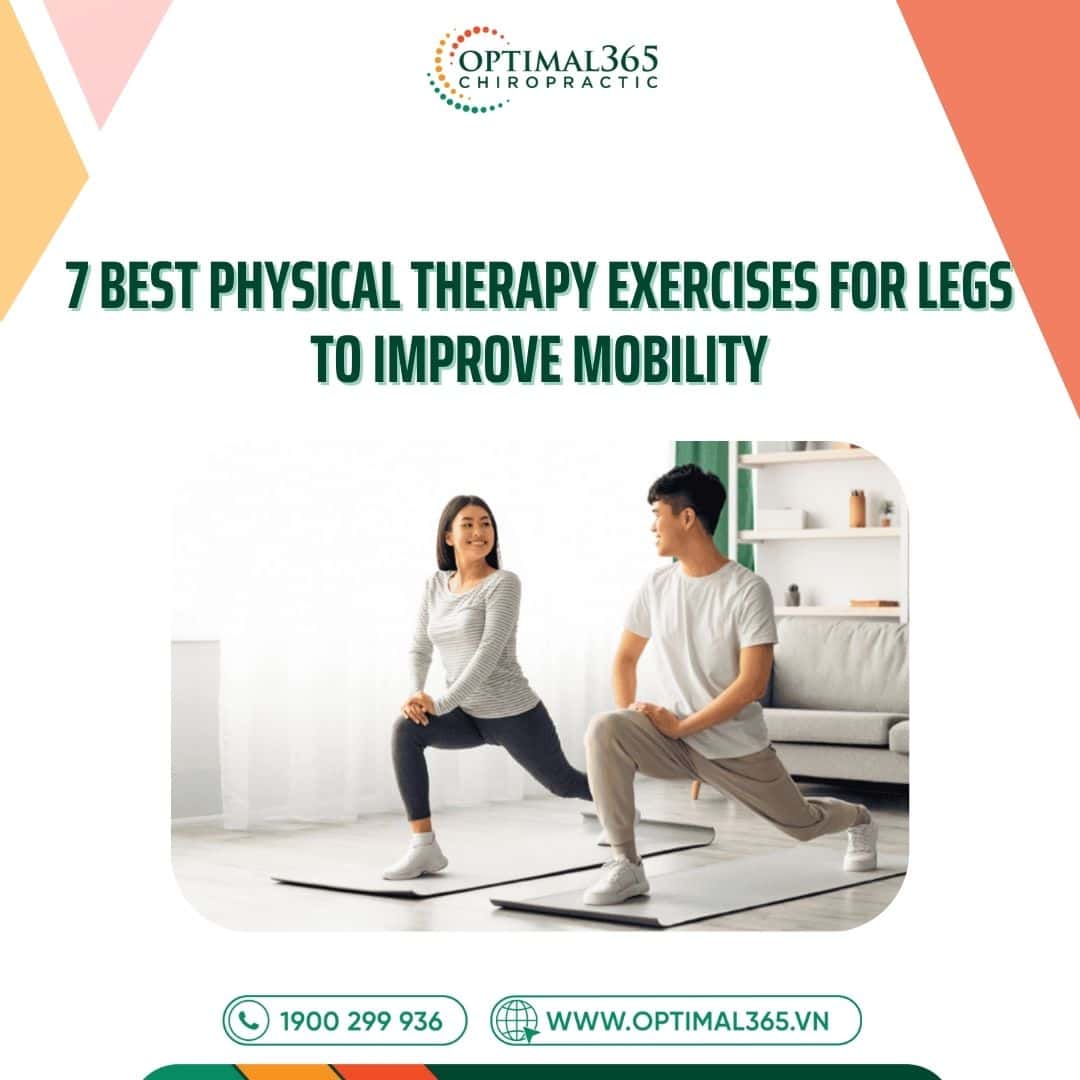 OPTIMAL365
CHIROPRACTIC

7 BEST PHYSICAL THERAPY EXERCISES FOR LEGS TO IMPROVE MOBILITY

1900 299 936

WWW.OPTIMAL365.VN